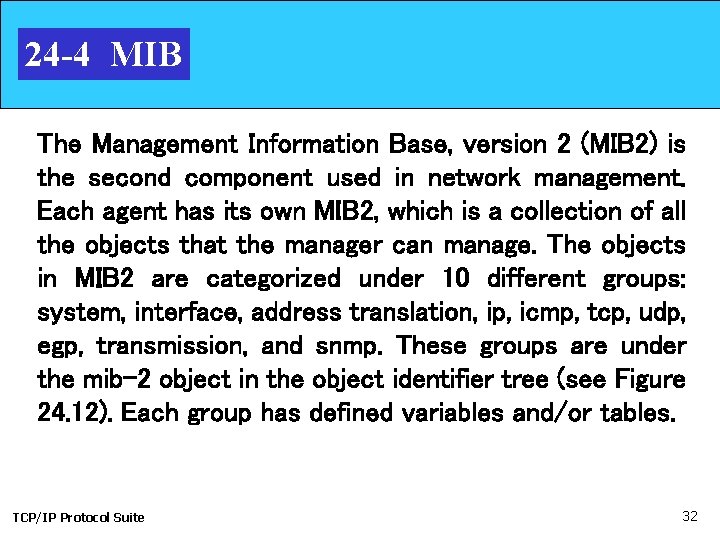 24-4 MIB

The Management Information Base, version 2 (MIB2) is the second component used in network management. Each agent has its own MIB2, which is a collection of all the objects that the manager can manage. The objects in MIB2 are categorized under 10 different groups: system, interface, address translation, ip, icmp, tcp, udp, egp, transmission, and snmp. These groups are under the mib-2 object in the object identifier tree (see Figure 24.12). Each group has defined variables and/or tables.

TCP/IP Protocol Suite

32